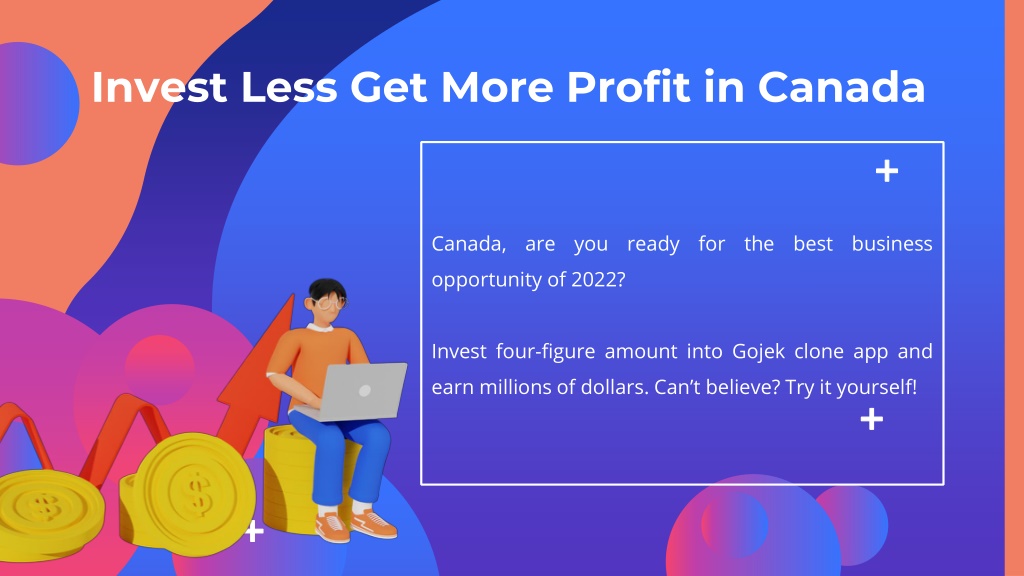 Invest Less Get More Profit in Canada

Canada, are you ready for the best business opportunity of 2022?

Invest four-figure amount into Gojek clone app and earn millions of dollars. Can't believe? Try it yourself!